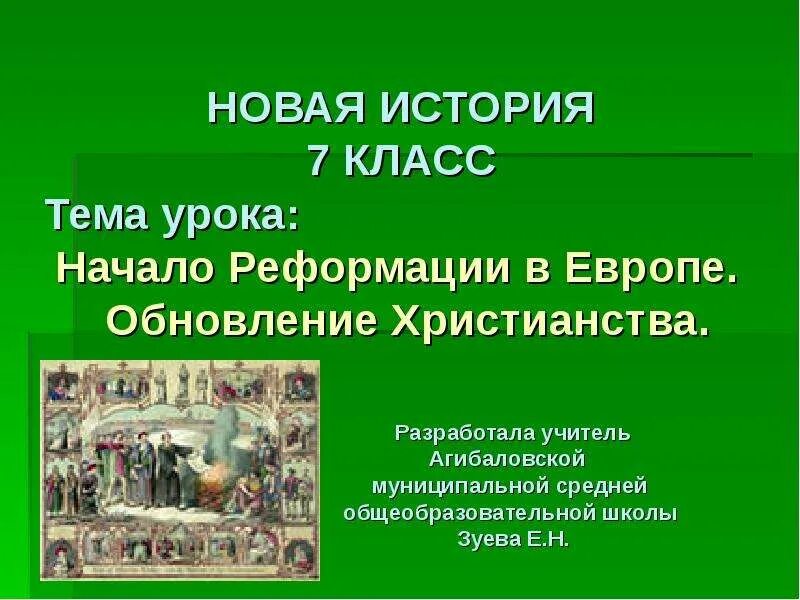 НОВАЯ ИСТОРИЯ
7 КЛАСС
Тема урока:
Начало Реформации в Европе. Обновление Христианства.

Разработала учитель Агибаловской муниципальной средней общеобразовательной школы Зуева Е.Н.